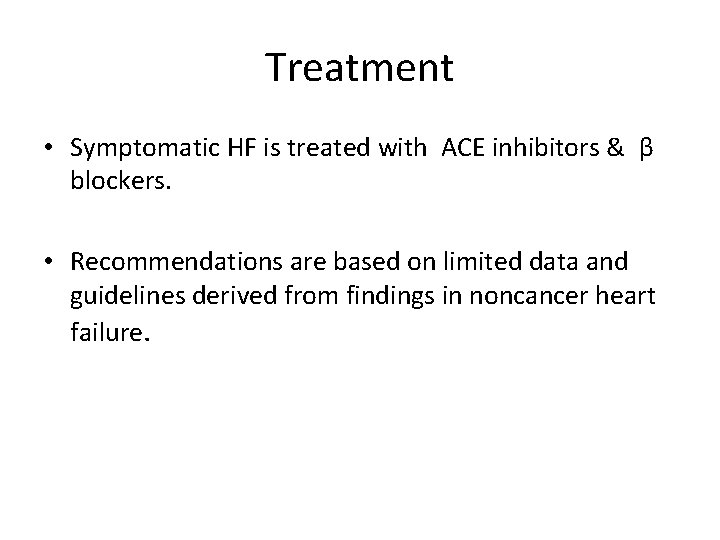 Treatment

• Symptomatic HF is treated with ACE inhibitors & β blockers.

• Recommendations are based on limited data and guidelines derived from findings in noncancer heart failure.